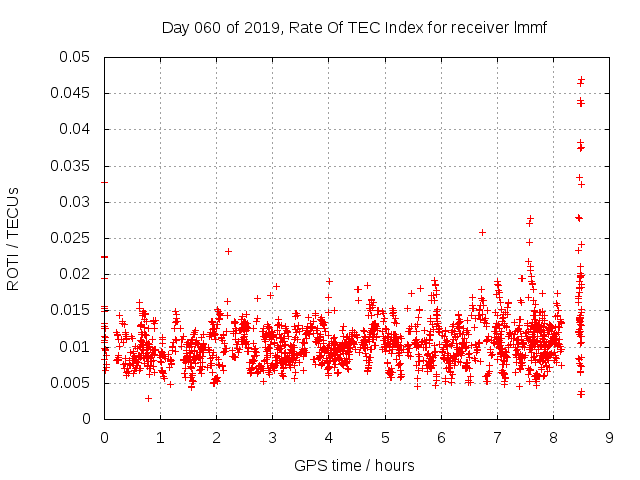 Day 060 of 2019, Rate Of TEC Index for receiver lmmf

ROTI / TECUs

0.05
0.045
0.04
0.035
0.03
0.025
0.02
0.015
0.01
0.005
0

0 1 2 3 4 5 6 7 8 9

GPS time / hours